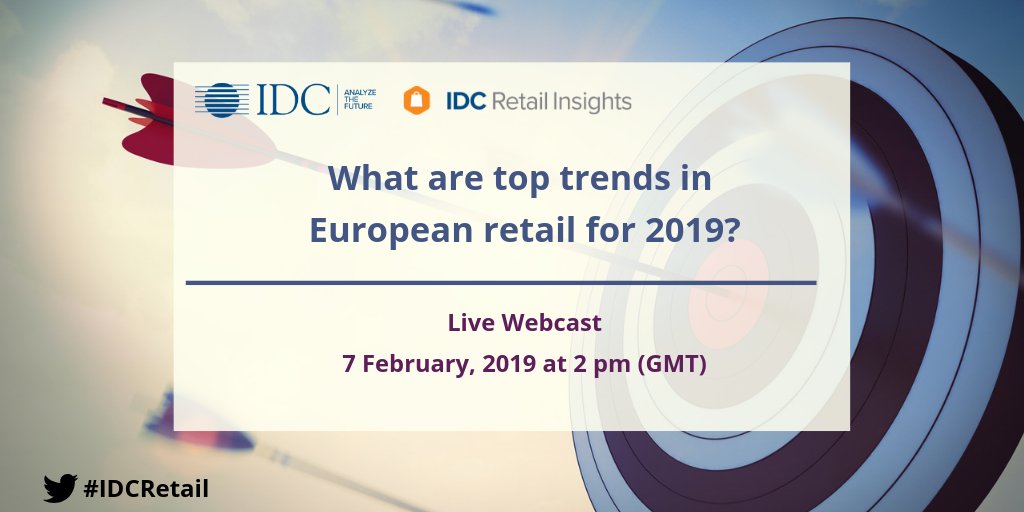 IDC ANALYZE THE FUTURE

IDC Retail Insights

What are top trends in European retail for 2019?

Live Webcast

7 February, 2019 at 2 pm (GMT)

#IDCRetail